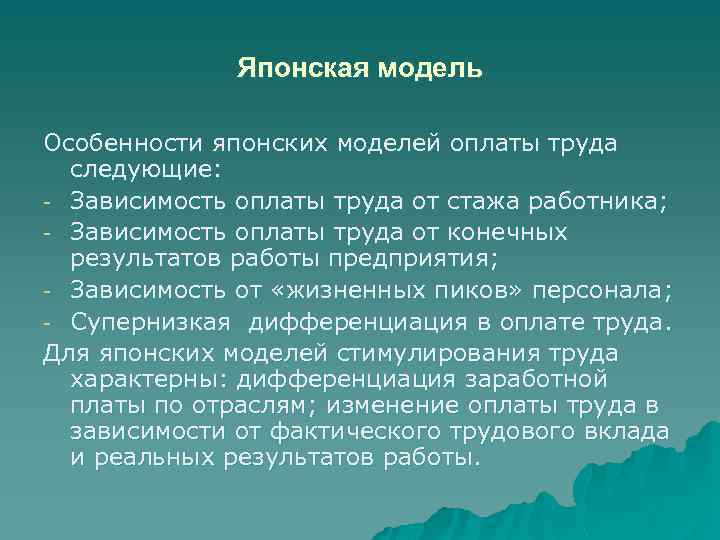 Японская модель

Особенности японских моделей оплаты труда следующие:
- Зависимость оплаты труда от стажа работника;
- Зависимость оплаты труда от конечных результатов работы предприятия;
- Зависимость от «жизненных пиков» персонала;
- Супернизкая дифференциация в оплате труда.
Для японских моделей стимулирования труда характерны: дифференциация заработной платы по отраслям; изменение оплаты труда в зависимости от фактического трудового вклада и реальных результатов работы.